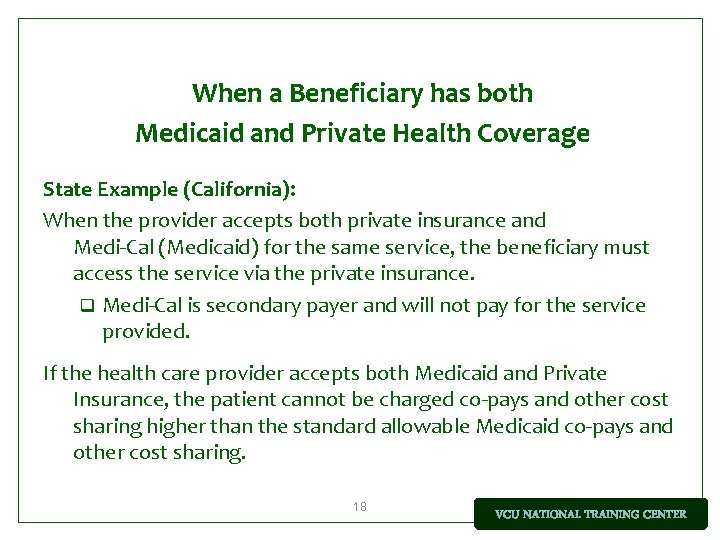 When a Beneficiary has both
Medicaid and Private Health Coverage

State Example (California):

When the provider accepts both private insurance and Medi-Cal (Medicaid) for the same service, the beneficiary must access the service via the private insurance.

❑ Medi-Cal is secondary payer and will not pay for the service provided.

If the health care provider accepts both Medicaid and Private Insurance, the patient cannot be charged co-pays and other cost sharing higher than the standard allowable Medicaid co-pays and other cost sharing.

18

VCU NATIONAL TRAINING CENTER